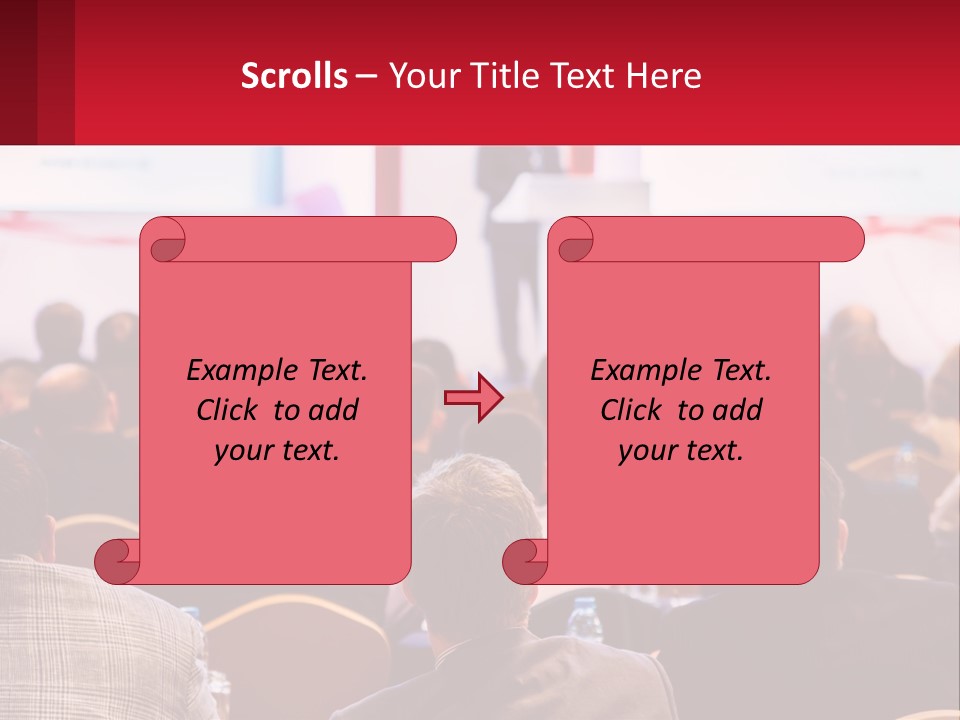 Scrolls – Your Title Text Here

Example Text. Click to add your text.

Example Text. Click to add your text.